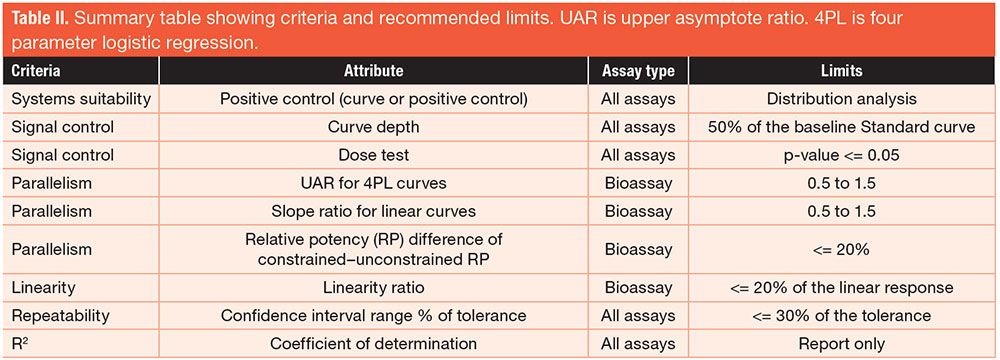 **Table II.** Summary table showing criteria and recommended limits. UAR is upper asymptote ratio. 4PL is four parameter logistic regression.

| Criteria | Attribute | Assay type | Limits |
|---|---|---|---|
| Systems suitability | Positive control (curve or positive control) | All assays | Distribution analysis |
| Signal control | Curve depth | All assays | 50% of the baseline Standard curve |
| Signal control | Dose test | All assays | p-value <= 0.05 |
| Parallelism | UAR for 4PL curves | Bioassay | 0.5 to 1.5 |
| Parallelism | Slope ratio for linear curves | Bioassay | 0.5 to 1.5 |
| Parallelism | Relative potency (RP) difference of constrained–unconstrained RP | Bioassay | <= 20% |
| Linearity | Linearity ratio | Bioassay | <= 20% of the linear response |
| Repeatability | Confidence interval range % of tolerance | All assays | <= 30% of the tolerance |
| $R^2$ | Coefficient of determination | All assays | Report only |